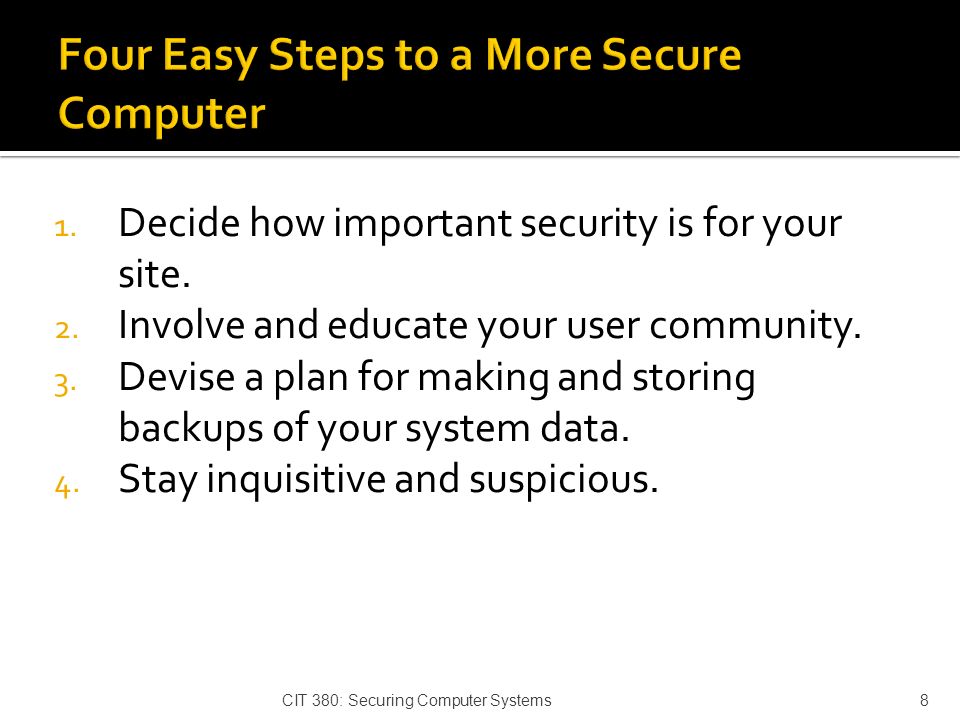 Four Easy Steps to a More Secure Computer

1. Decide how important security is for your site.
2. Involve and educate your user community.
3. Devise a plan for making and storing backups of your system data.
4. Stay inquisitive and suspicious.

CIT 380: Securing Computer Systems

8